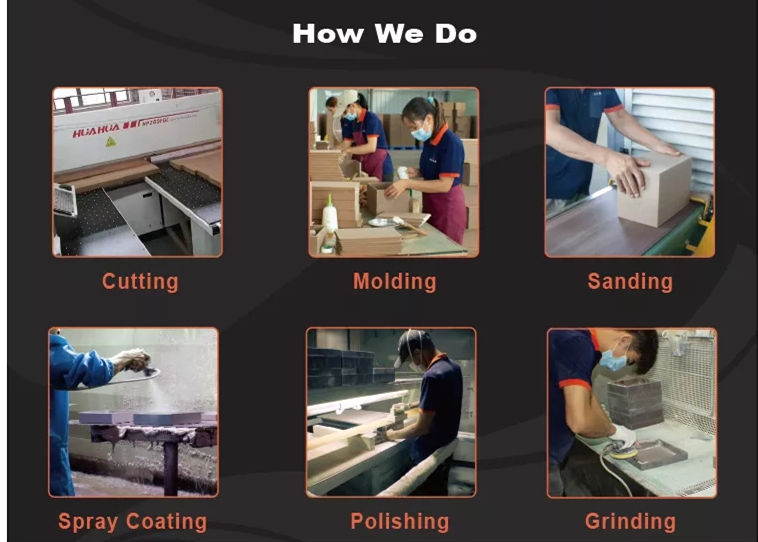 How We Do

HUAHUA

Cutting

Molding

Sanding

Spray Coating

Polishing

Grinding